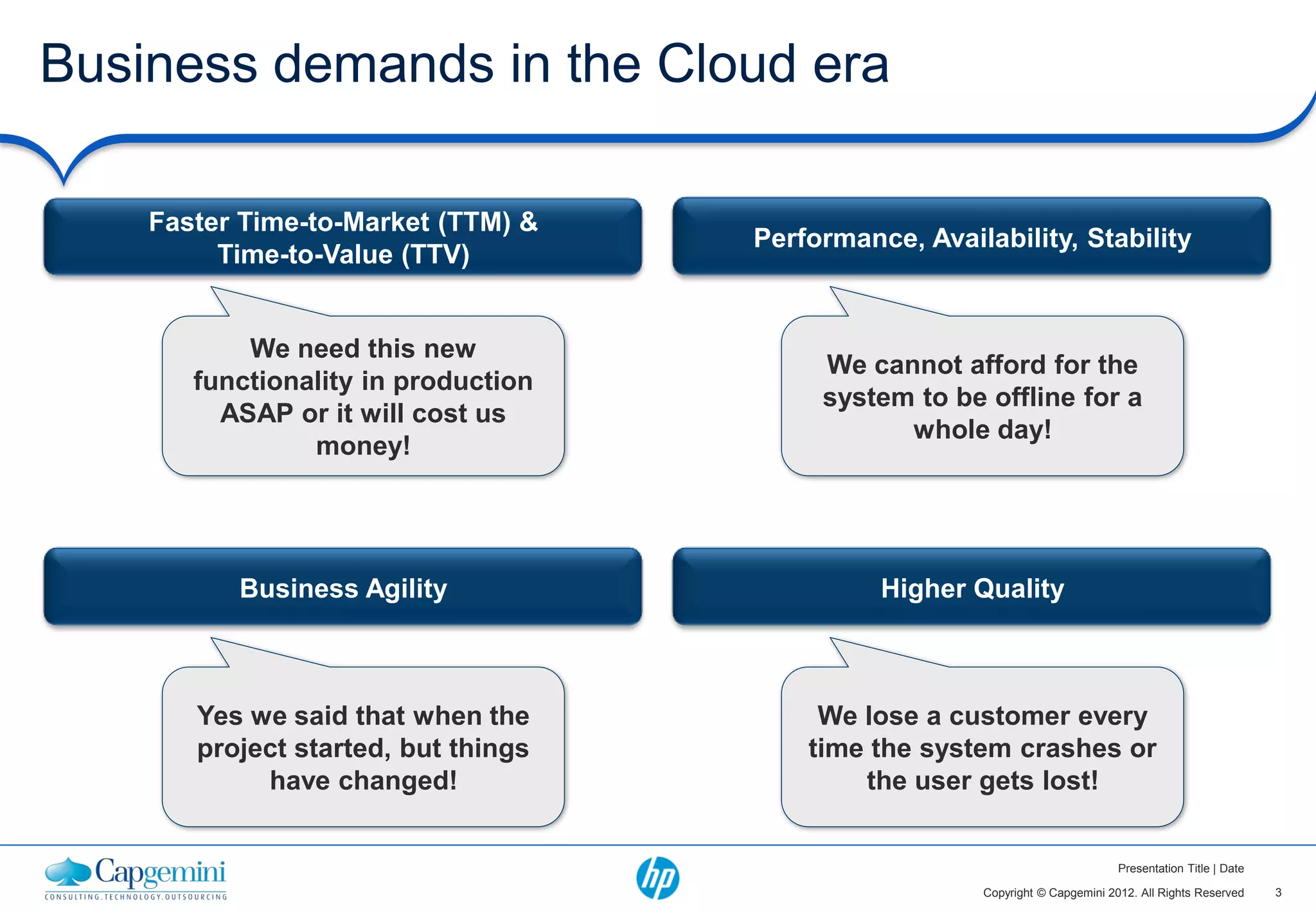 Business demands in the Cloud era

Faster Time-to-Market (TTM) & Time-to-Value (TTV)

We need this new functionality in production ASAP or it will cost us money!

Performance, Availability, Stability

We cannot afford for the system to be offline for a whole day!

Business Agility

Yes we said that when the project started, but things have changed!

Higher Quality

We lose a customer every time the system crashes or the user gets lost!

Capgemini
CONSULTING.TECHNOLOGY.OUTSOURCING

hp

Presentation Title | Date

Copyright © Capgemini 2012. All Rights Reserved 3